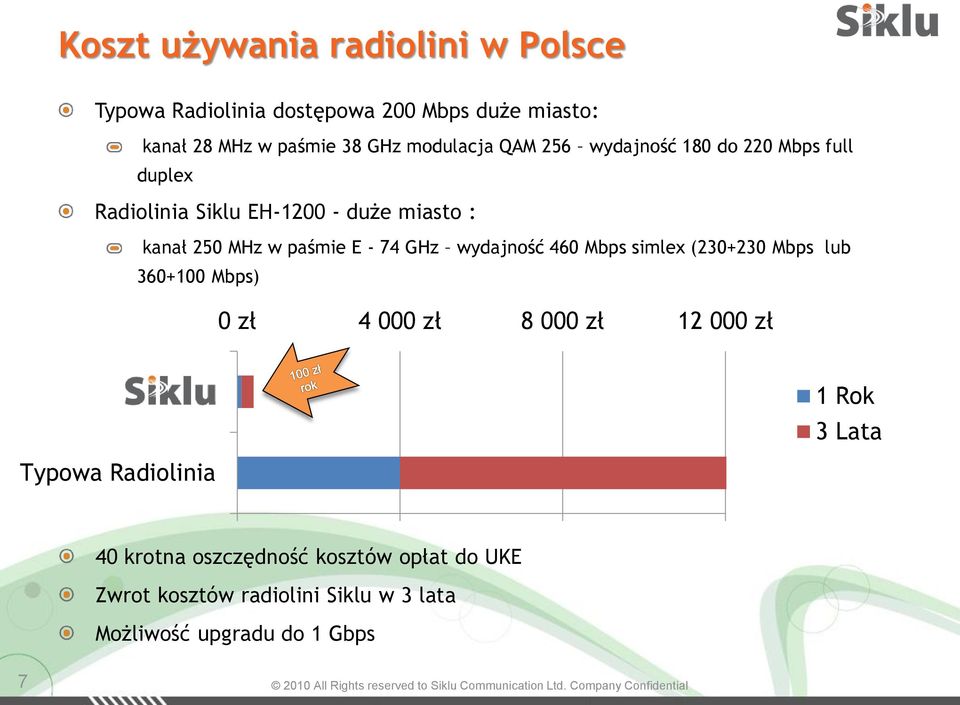 Siklu

Koszt używania radiolini w Polsce

Typowa Radiolinia dostępowa 200 Mbps duże miasto:

kanał 28 MHz w paśmie 38 GHz modulacja QAM 256 – wydajność 180 do 220 Mbps full duplex

Radiolinia Siklu EH-1200 - duże miasto :

kanał 250 MHz w paśmie E - 74 GHz – wydajność 460 Mbps simlex (230+230 Mbps lub 360+100 Mbps)

0 zł
4 000 zł
8 000 zł
12 000 zł

Siklu
100 zł rok

Typowa Radiolinia

1 Rok
3 Lata

40 krotna oszczędność kosztów opłat do UKE

Zwrot kosztów radiolini Siklu w 3 lata

Możliwość upgradu do 1 Gbps

7

© 2010 All Rights reserved to Siklu Communication Ltd. Company Confidential